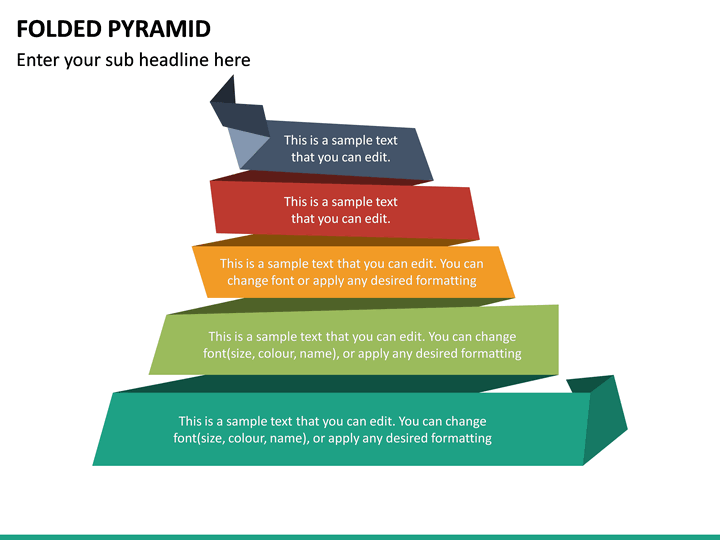 FOLDED PYRAMID

Enter your sub headline here

This is a sample text that you can edit.

This is a sample text that you can edit.

This is a sample text that you can edit. You can change font or apply any desired formatting

This is a sample text that you can edit. You can change font(size, colour, name), or apply any desired formatting

This is a sample text that you can edit. You can change font(size, colour, name), or apply any desired formatting